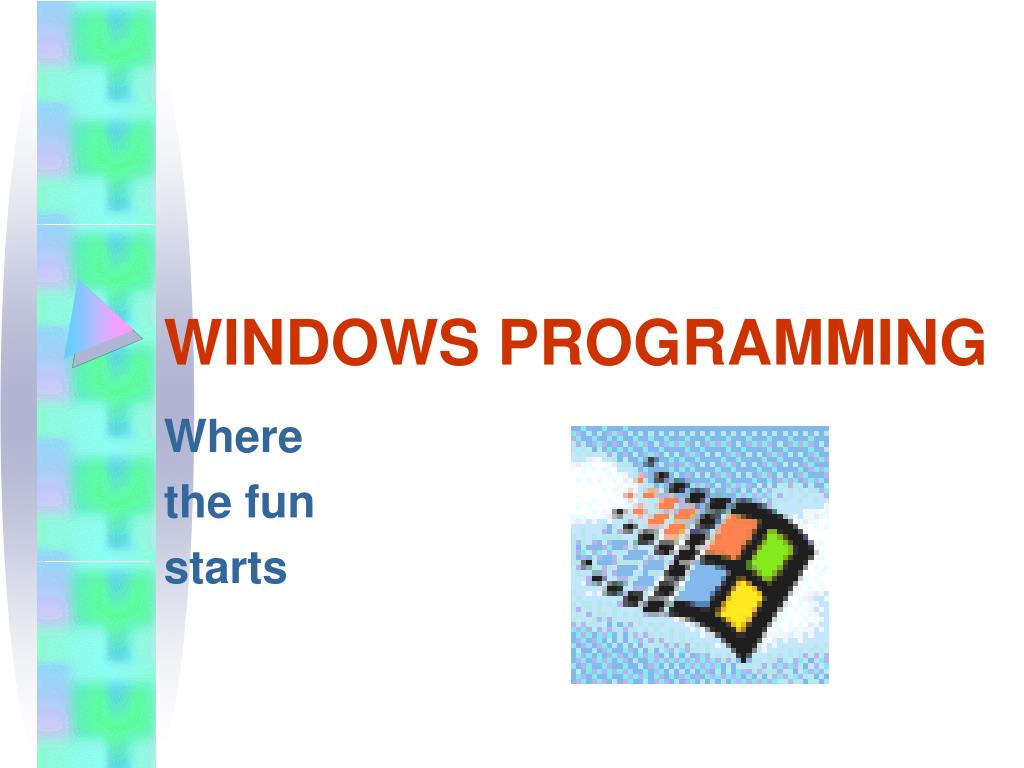 WINDOWS PROGRAMMING

Where
the fun
starts